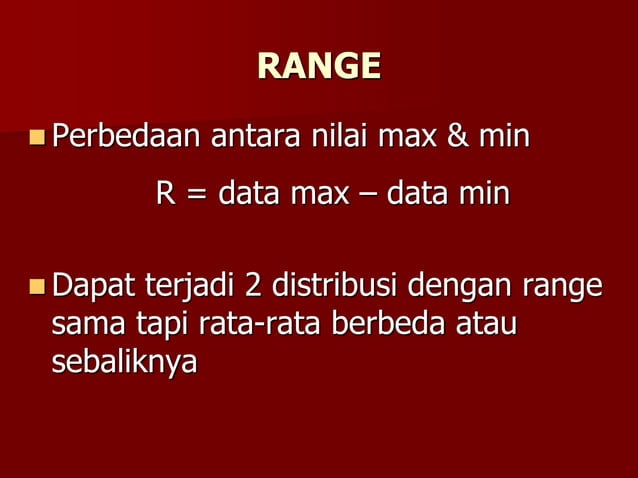 RANGE

Perbedaan antara nilai max & min

R = data max – data min

Dapat terjadi 2 distribusi dengan range sama tapi rata-rata berbeda atau sebaliknya